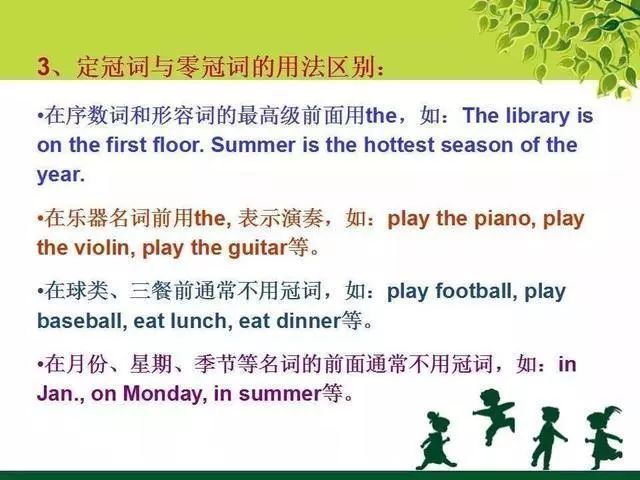 3、定冠词与零冠词的用法区别：

•在序数词和形容词的最高级前面用the，如：The library is on the first floor. Summer is the hottest season of the year.

•在乐器名词前用the, 表示演奏，如：play the piano, play the violin, play the guitar等。

•在球类、三餐前通常不用冠词，如：play football, play baseball, eat lunch, eat dinner等。

•在月份、星期、季节等名词的前面通常不用冠词，如：in Jan., on Monday, in summer等。